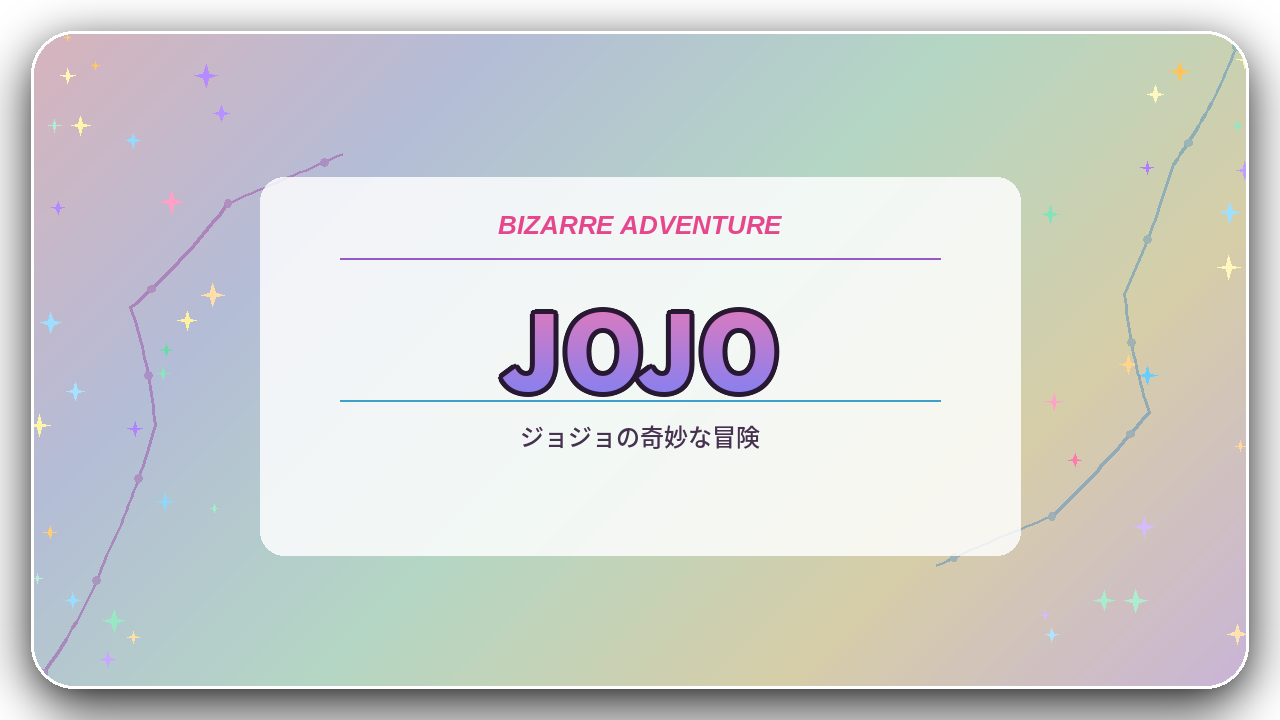 BIZARRE ADVENTURE

JOJO

ジョジョの奇妙な冒険